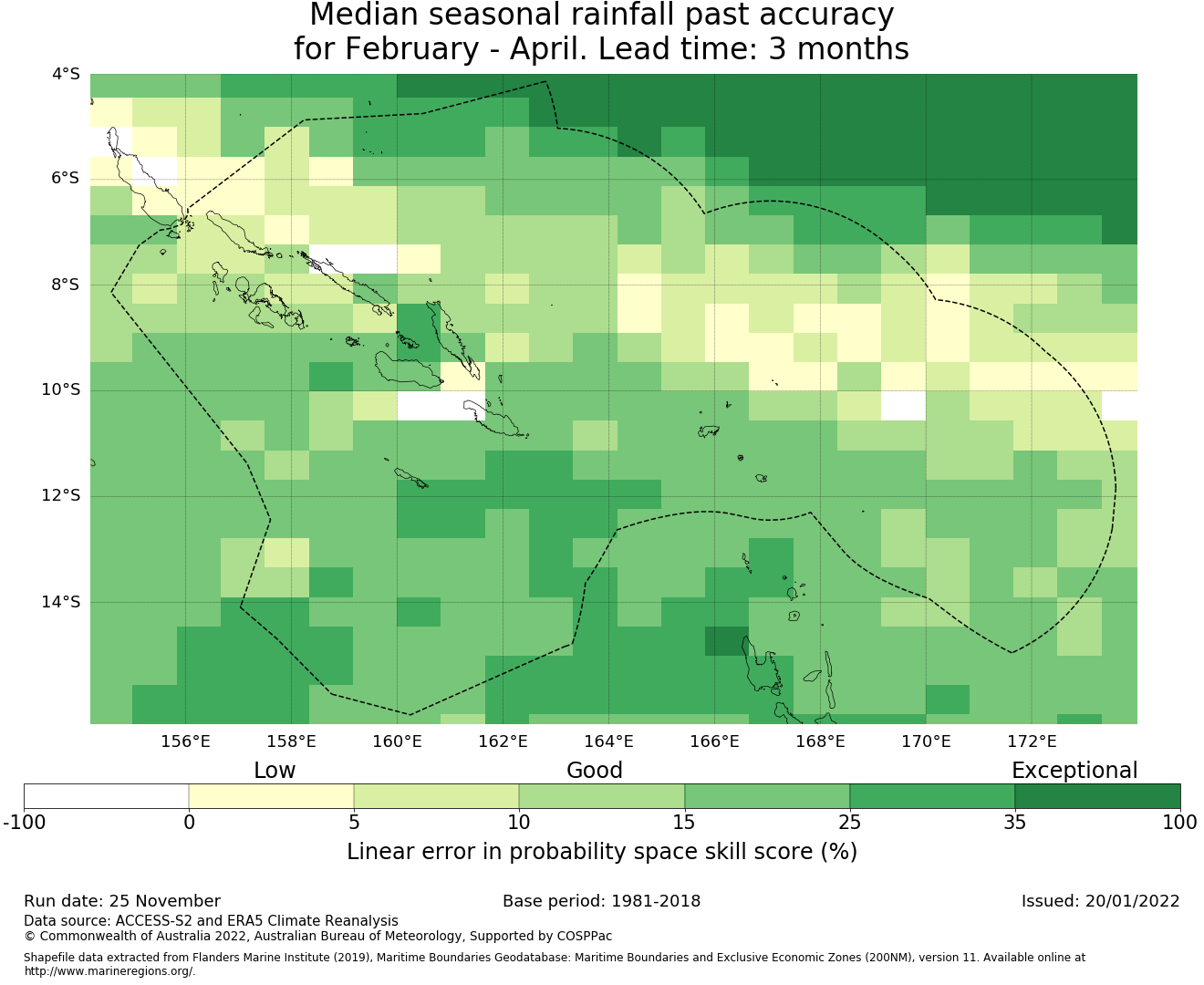 Median seasonal rainfall past accuracy
for February - April. Lead time: 3 months

4°S
6°S
8°S
10°S
12°S
14°S

156°E 158°E 160°E 162°E 164°E 166°E 168°E 170°E 172°E

Low
Good
Exceptional

-100 0 5 10 15 25 35 100

Linear error in probability space skill score (%)

Run date: 25 November
Base period: 1981-2018
Issued: 20/01/2022

Data source: ACCESS-S2 and ERA5 Climate Reanalysis
© Commonwealth of Australia 2022, Australian Bureau of Meteorology, Supported by COSPPac

Shapefile data extracted from Flanders Marine Institute (2019), Maritime Boundaries Geodatabase: Maritime Boundaries and Exclusive Economic Zones (200NM), version 11. Available online at http://www.marineregions.org/.